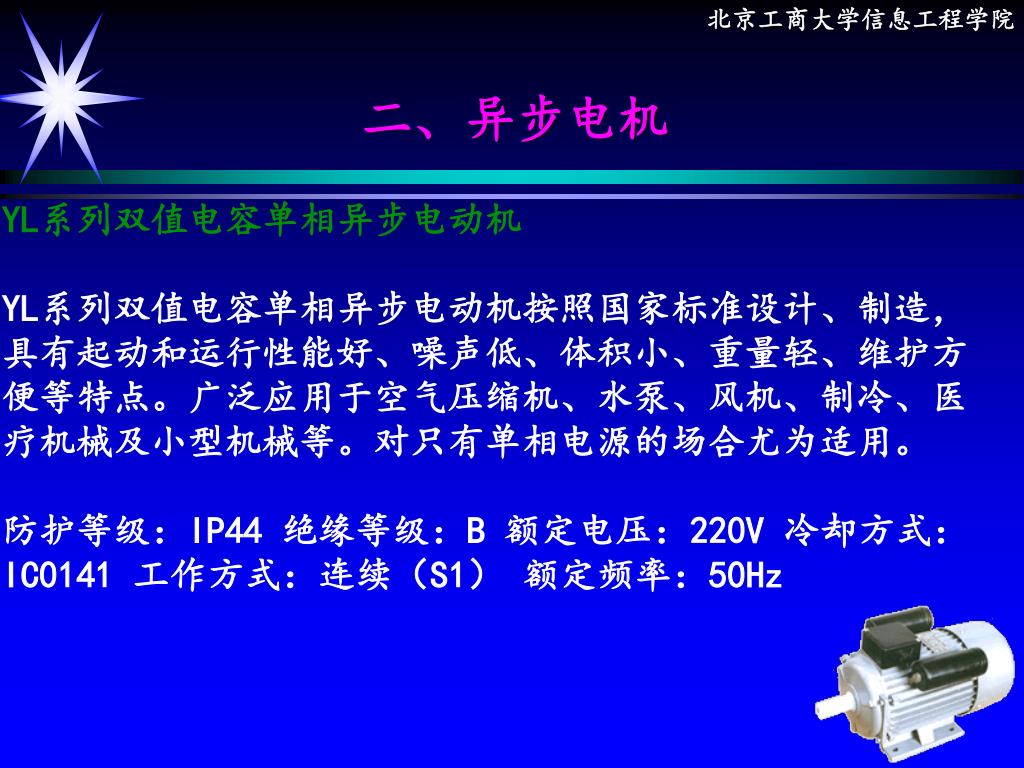 北京工商大学信息工程学院

二、异步电机

YL系列双值电容单相异步电动机

YL系列双值电容单相异步电动机按照国家标准设计、制造，具有起动和运行性能好、噪声低、体积小、重量轻、维护方便等特点。广泛应用于空气压缩机、水泵、风机、制冷、医疗机械及小型机械等。对只有单相电源的场合尤为适用。

防护等级：IP44 绝缘等级：B 额定电压：220V 冷却方式：IC0141 工作方式：连续（S1） 额定频率：50Hz